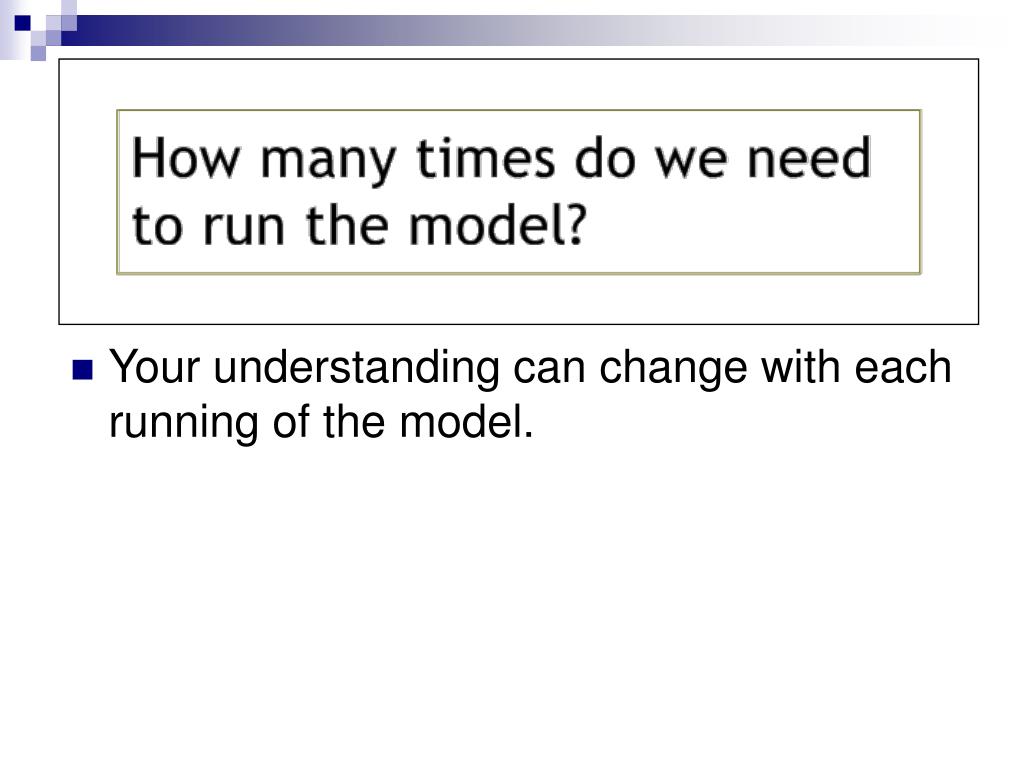 How many times do we need to run the model?

Your understanding can change with each running of the model.